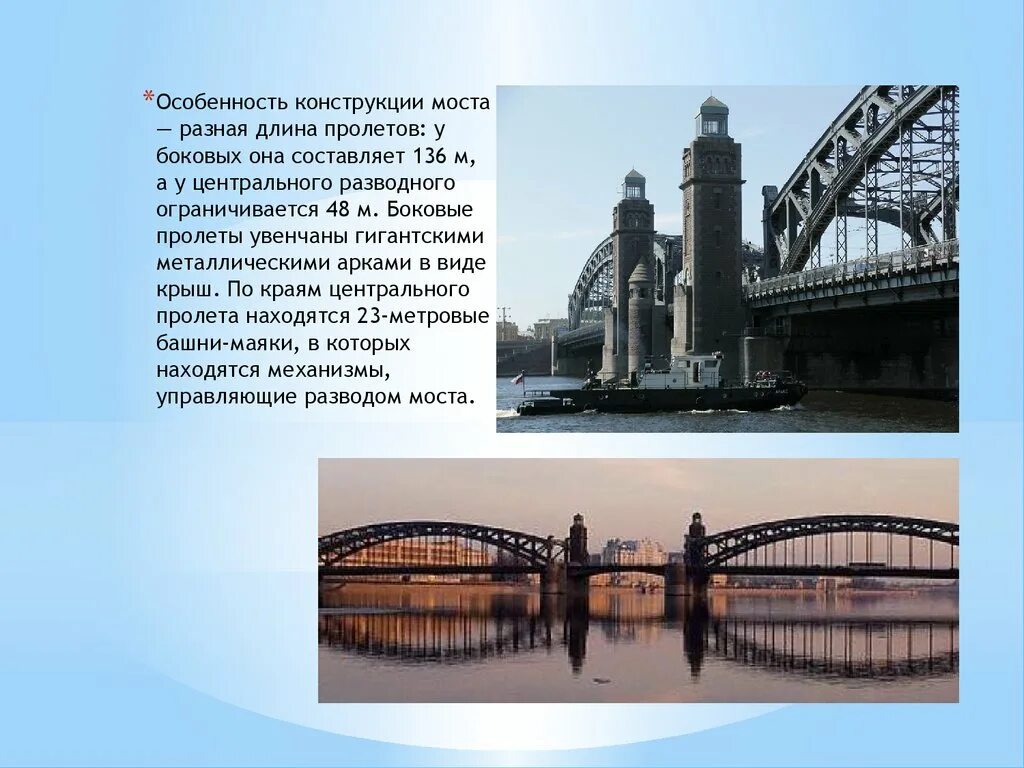 *Особенность конструкции моста — разная длина пролетов: у боковых она составляет 136 м, а у центрального разводного ограничивается 48 м. Боковые пролеты увенчаны гигантскими металлическими арками в виде крыш. По краям центрального пролета находятся 23-метровые башни-маяки, в которых находятся механизмы, управляющие разводом моста.